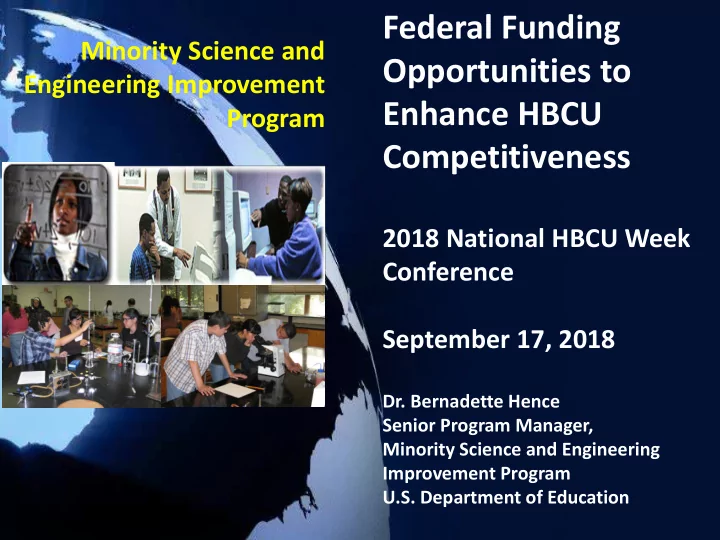 Minority Science and Engineering Improvement Program

Federal Funding Opportunities to Enhance HBCU Competitiveness

2018 National HBCU Week Conference

September 17, 2018

Dr. Bernadette Hence
Senior Program Manager,
Minority Science and Engineering Improvement Program
U.S. Department of Education